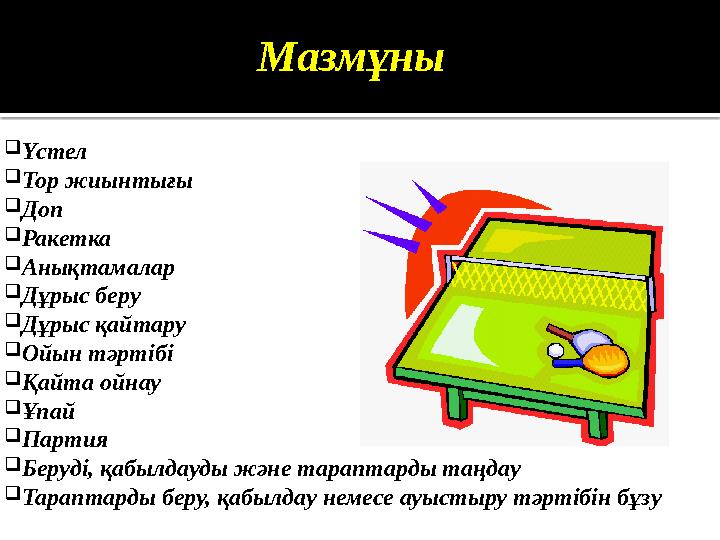 Мазмұны

❑Үстел
❑Тор жиынтығы
❑Доп
❑Ракетка
❑Анықтамалар
❑Дұрыс беру
❑Дұрыс қайтару
❑Ойын тәртібі
❑Қайта ойнау
❑Ұпай
❑Партия
❑Беруді, қабылдауды және тараптарды таңдау
❑Тараптарды беру, қабылдау немесе ауыстыру тәртібін бұзу